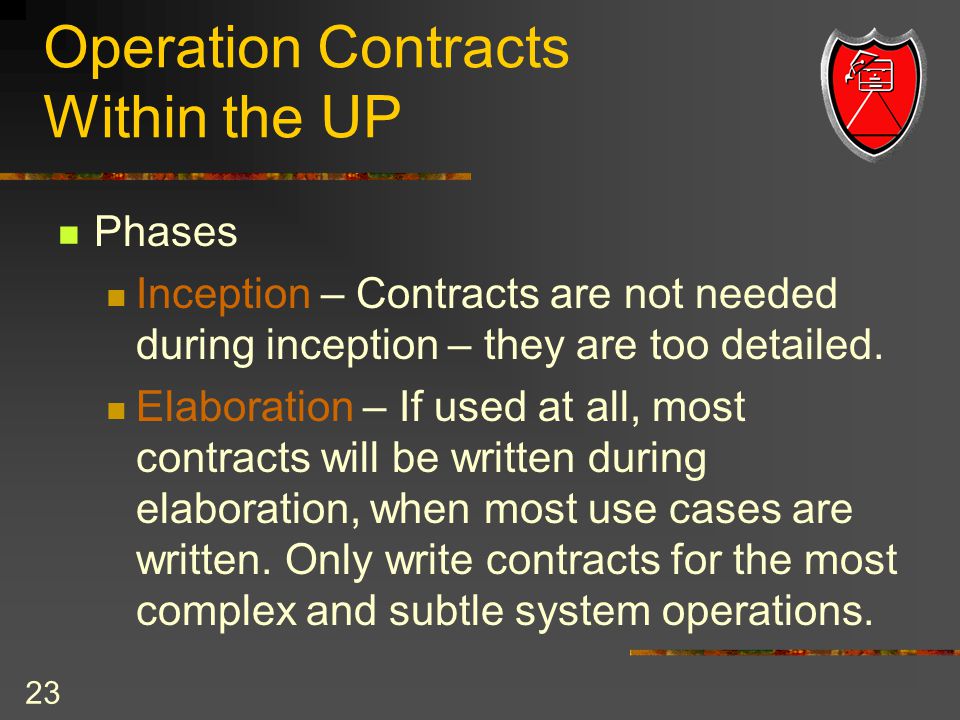 Operation Contracts Within the UP

Phases

Inception – Contracts are not needed during inception – they are too detailed.

Elaboration – If used at all, most contracts will be written during elaboration, when most use cases are written. Only write contracts for the most complex and subtle system operations.

23